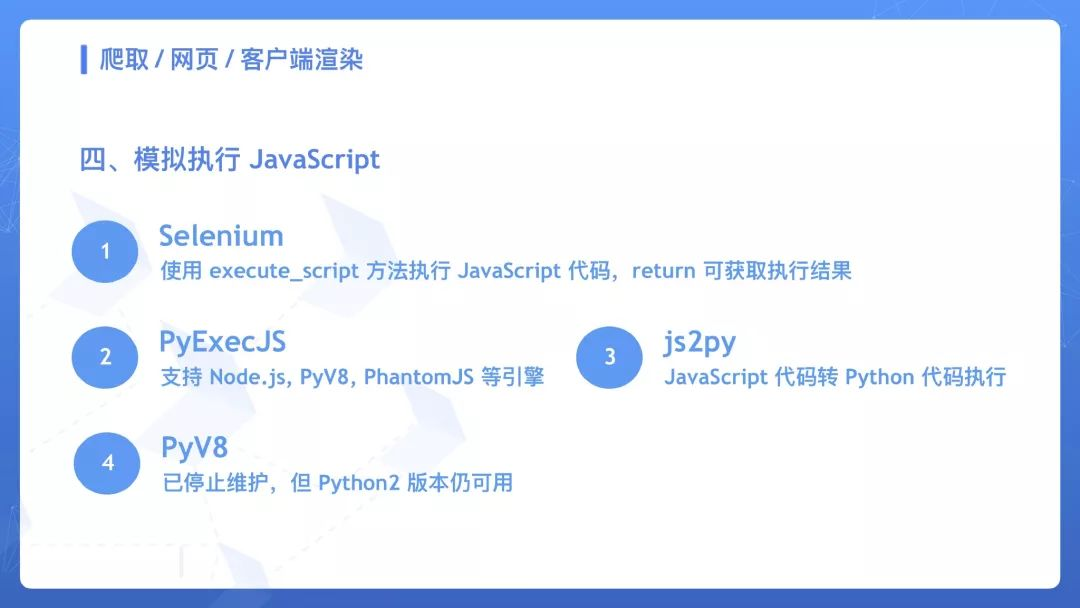 爬取 / 网页 / 客户端渲染

四、模拟执行 JavaScript

1
Selenium
使用 execute_script 方法执行 JavaScript 代码，return 可获取执行结果

2
PyExecJS
支持 Node.js, PyV8, PhantomJS 等引擎

3
js2py
JavaScript 代码转 Python 代码执行

4
PyV8
已停止维护，但 Python2 版本仍可用